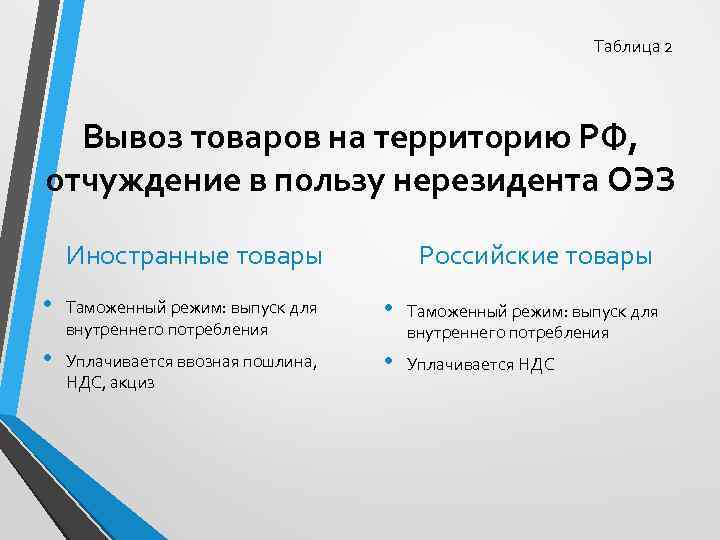 Таблица 2

Вывоз товаров на территорию РФ, отчуждение в пользу нерезидента ОЭЗ

Иностранные товары

• Таможенный режим: выпуск для внутреннего потребления
• Уплачивается ввозная пошлина, НДС, акциз

Российские товары

• Таможенный режим: выпуск для внутреннего потребления
• Уплачивается НДС